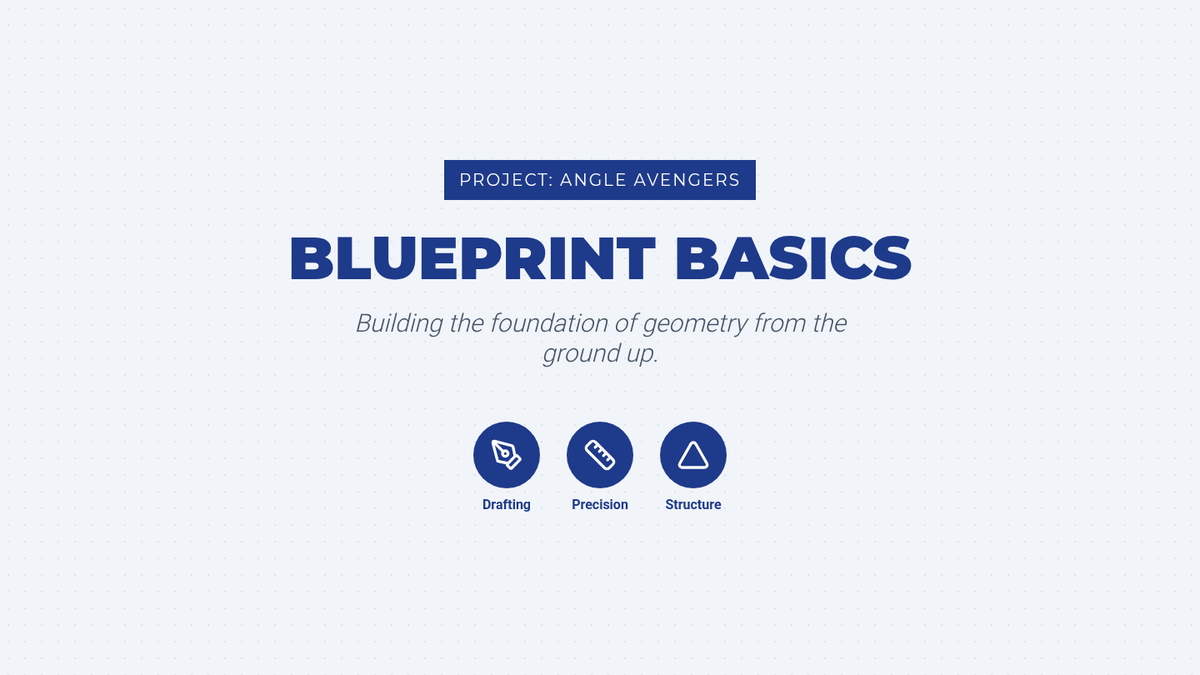 PROJECT: ANGLE AVENGERS

BLUEPRINT BASICS

Building the foundation of geometry from the ground up.

Drafting

Precision

Structure